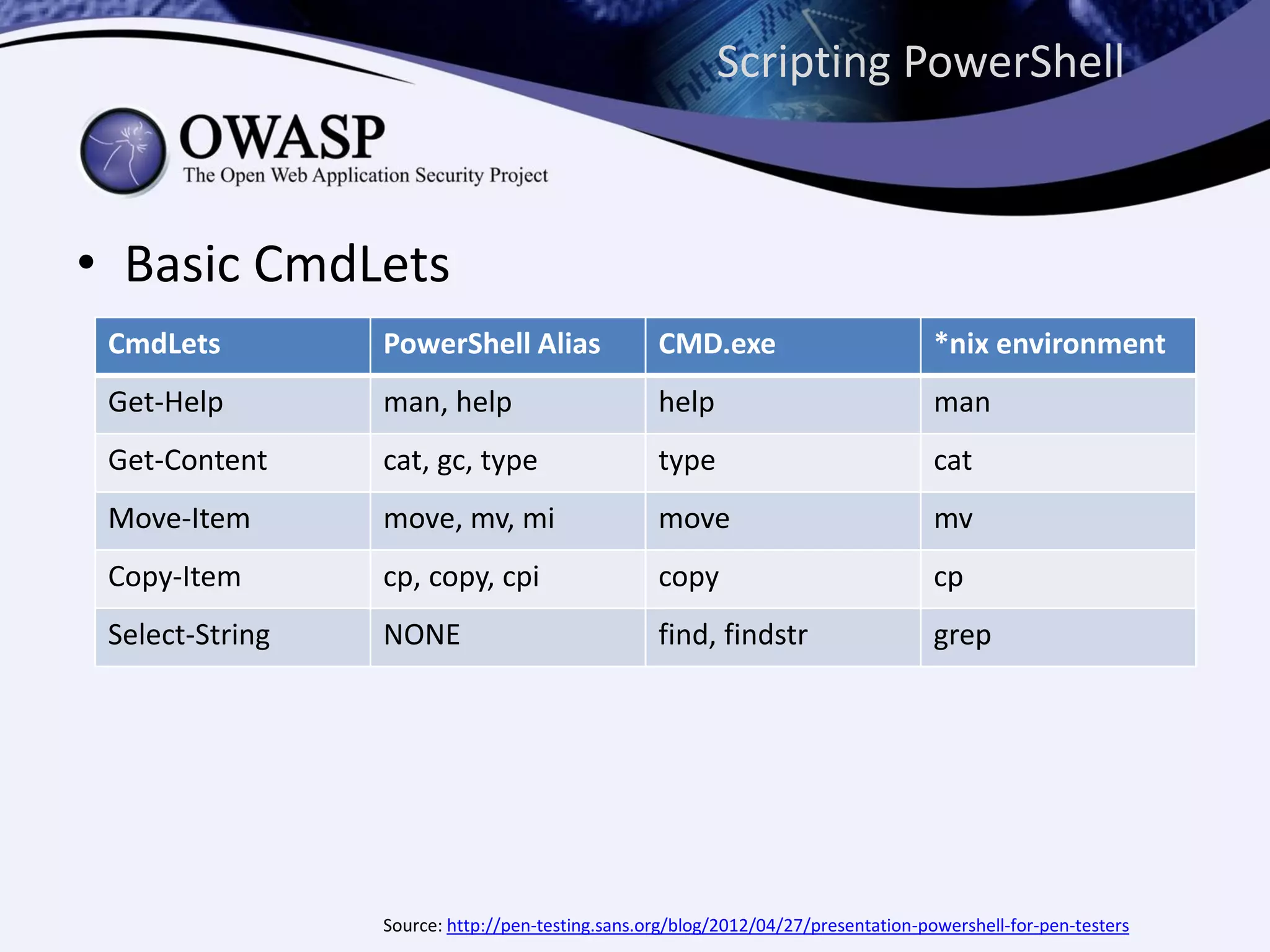 Scripting PowerShell

OWASP
The Open Web Application Security Project

• Basic CmdLets

| CmdLets | PowerShell Alias | CMD.exe | *nix environment |
|---|---|---|---|
| Get-Help | man, help | help | man |
| Get-Content | cat, gc, type | type | cat |
| Move-Item | move, mv, mi | move | mv |
| Copy-Item | cp, copy, cpi | copy | cp |
| Select-String | NONE | find, findstr | grep |

Source: http://pen-testing.sans.org/blog/2012/04/27/presentation-powershell-for-pen-testers